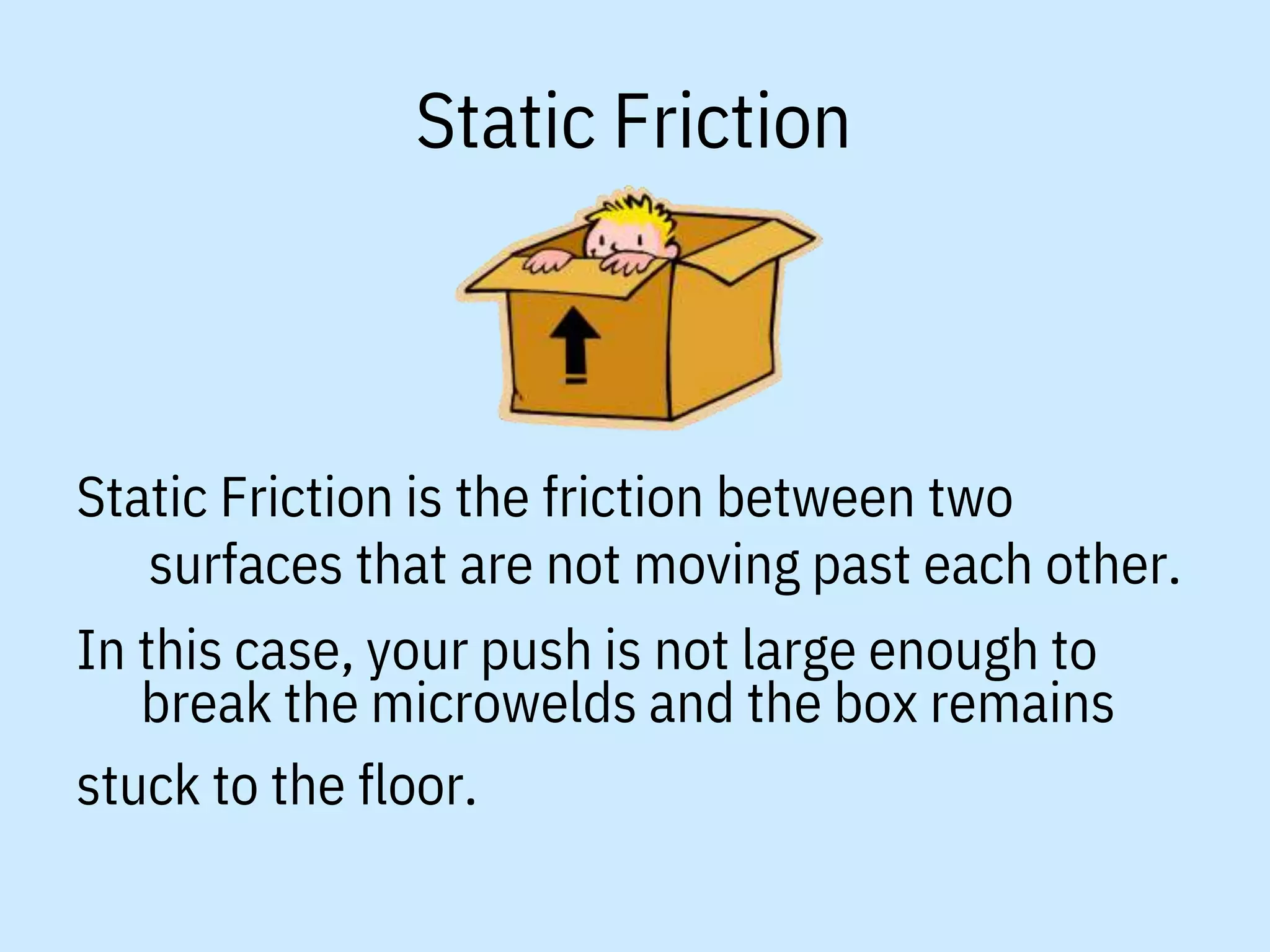 Static Friction

Static Friction is the friction between two surfaces that are not moving past each other.

In this case, your push is not large enough to break the microwelds and the box remains

stuck to the floor.